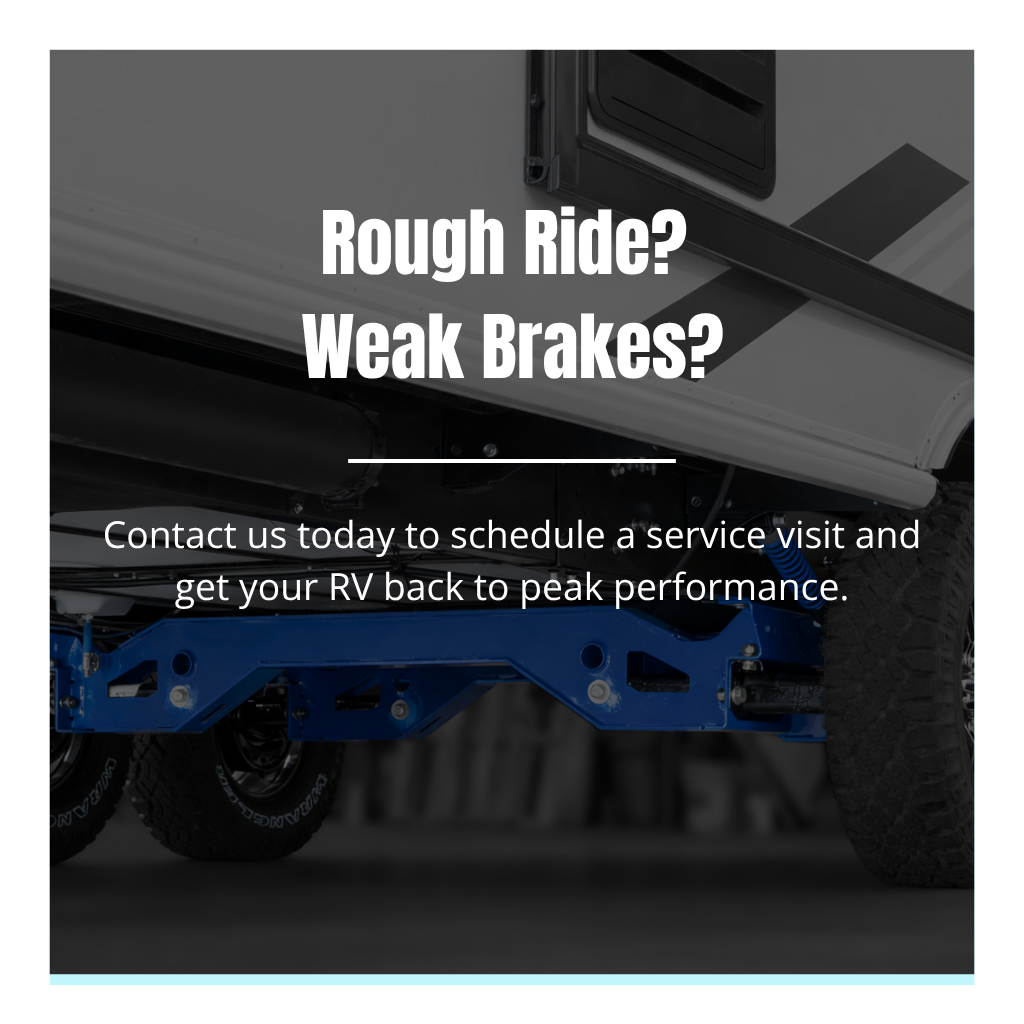 Rough Ride?
Weak Brakes?

Contact us today to schedule a service visit and get your RV back to peak performance.